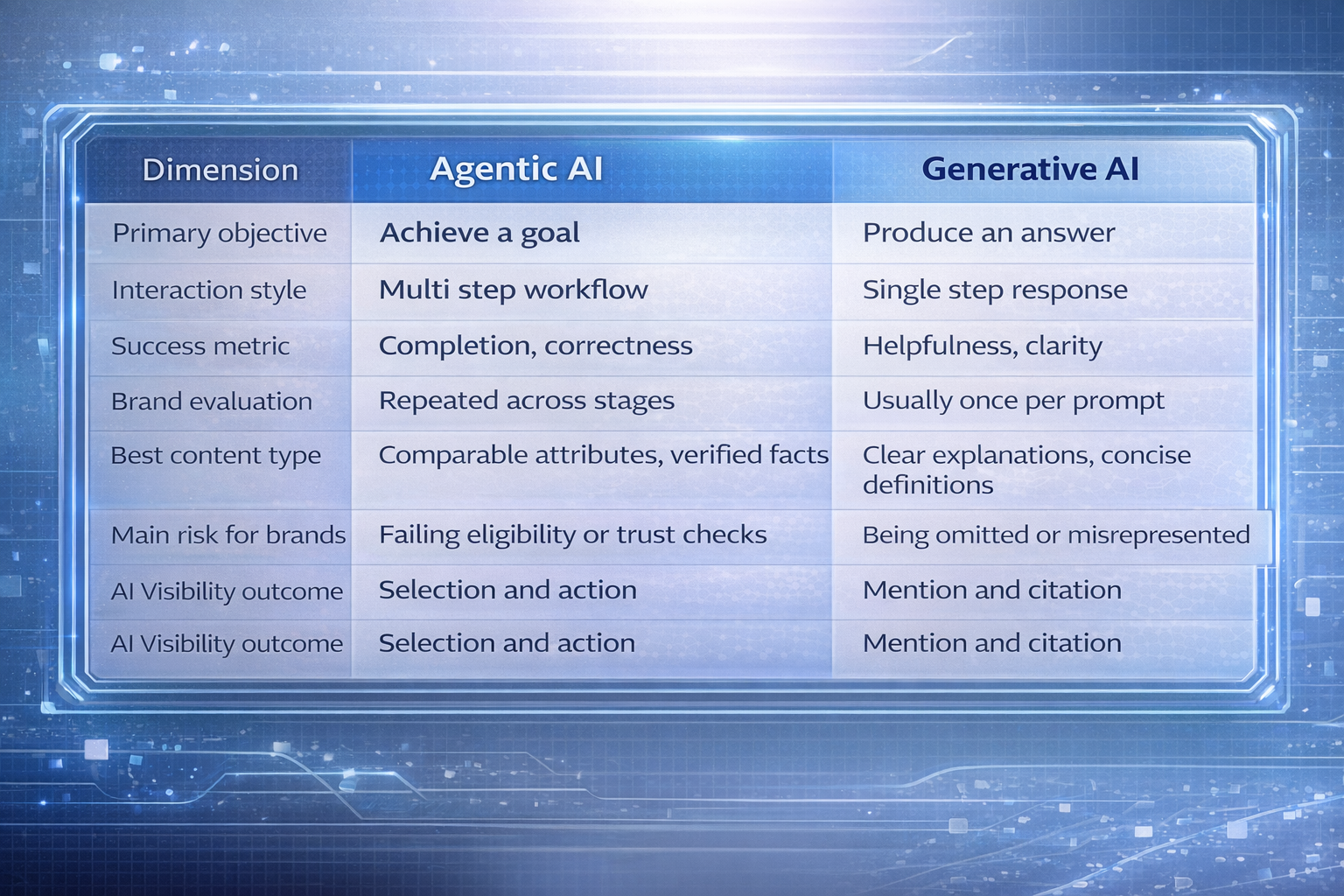 | Dimension | Agentic AI | Generative AI |
|---|---|---|
| Primary objective | Achieve a goal | Produce an answer |
| Interaction style | Multi step workflow | Single step response |
| Success metric | Completion, correctness | Helpfulness, clarity |
| Brand evaluation | Repeated across stages | Usually once per prompt |
| Best content type | Comparable attributes, verified facts | Clear explanations, concise definitions |
| Main risk for brands | Failing eligibility or trust checks | Being omitted or misrepresented |
| AI Visibility outcome | Selection and action | Mention and citation |
| AI Visibility outcome | Selection and action | Mention and citation |